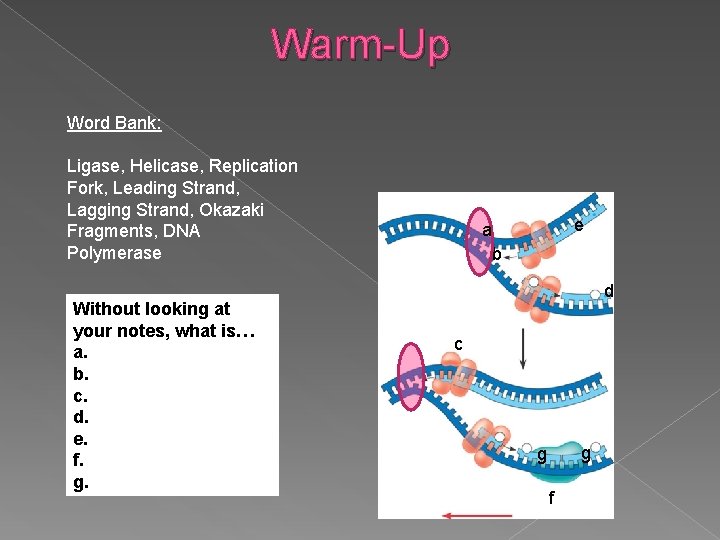 Warm-Up

Word Bank:

Ligase, Helicase, Replication Fork, Leading Strand, Lagging Strand, Okazaki Fragments, DNA Polymerase

Without looking at your notes, what is…
a.
b.
c.
d.
e.
f.
g.

a
b
e
d
c
g
g
f